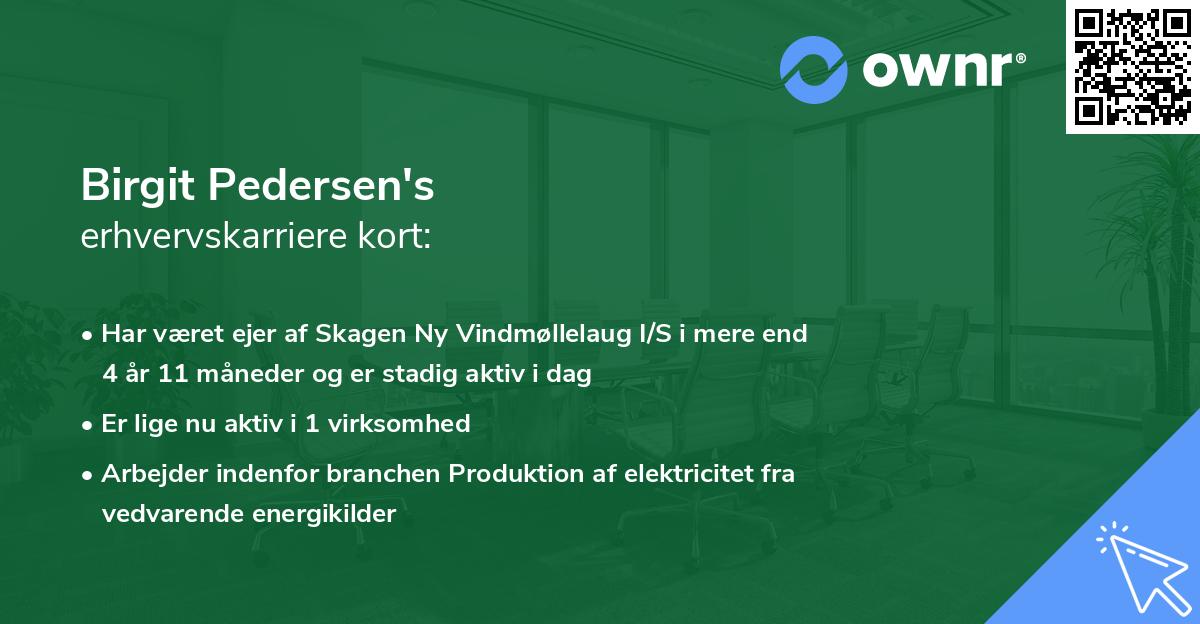 ownr®

Birgit Pedersen's
erhvervskarriere kort:

• Har været ejer af Skagen Ny Vindmøllelaug I/S i mere end 4 år 11 måneder og er stadig aktiv i dag
• Er lige nu aktiv i 1 virksomhed
• Arbejder indenfor branchen Produktion af elektricitet fra vedvarende energikilder